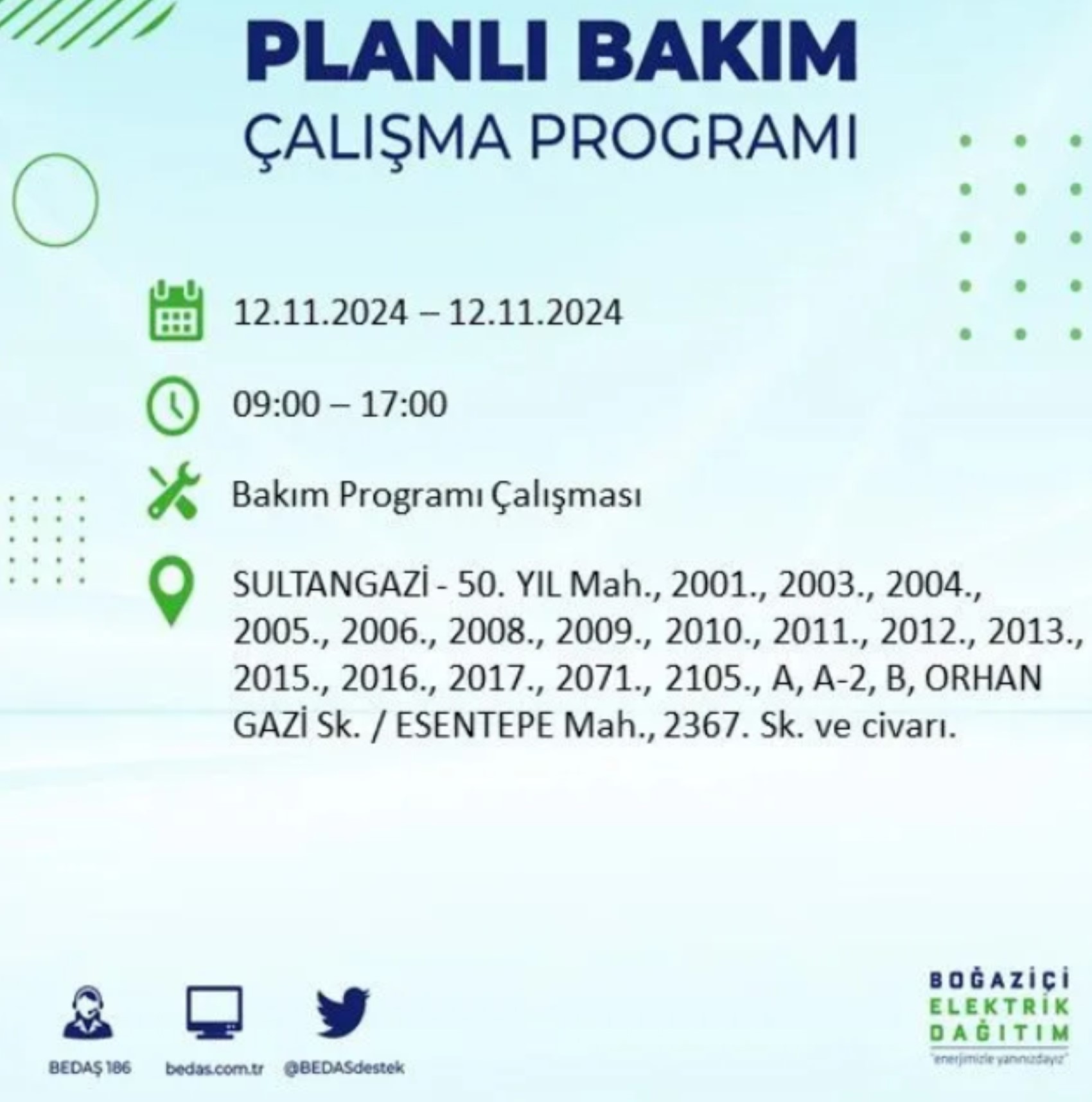 PLANLI BAKIM
ÇALIŞMA PROGRAMI

12.11.2024 – 12.11.2024

09:00 – 17:00

Bakım Programı Çalışması

SULTANGAZİ - 50. YIL Mah., 2001., 2003., 2004., 2005., 2006., 2008., 2009., 2010., 2011., 2012., 2013., 2015., 2016., 2017., 2071., 2105., A, A-2, B, ORHAN GAZİ Sk. / ESENTEPE Mah., 2367. Sk. ve civarı.

BEDAŞ 186 bedas.com.tr @BEDASdestek

BOĞAZİÇİ ELEKTRİK DAĞITIM
"enerjimizle yanınızdayız"